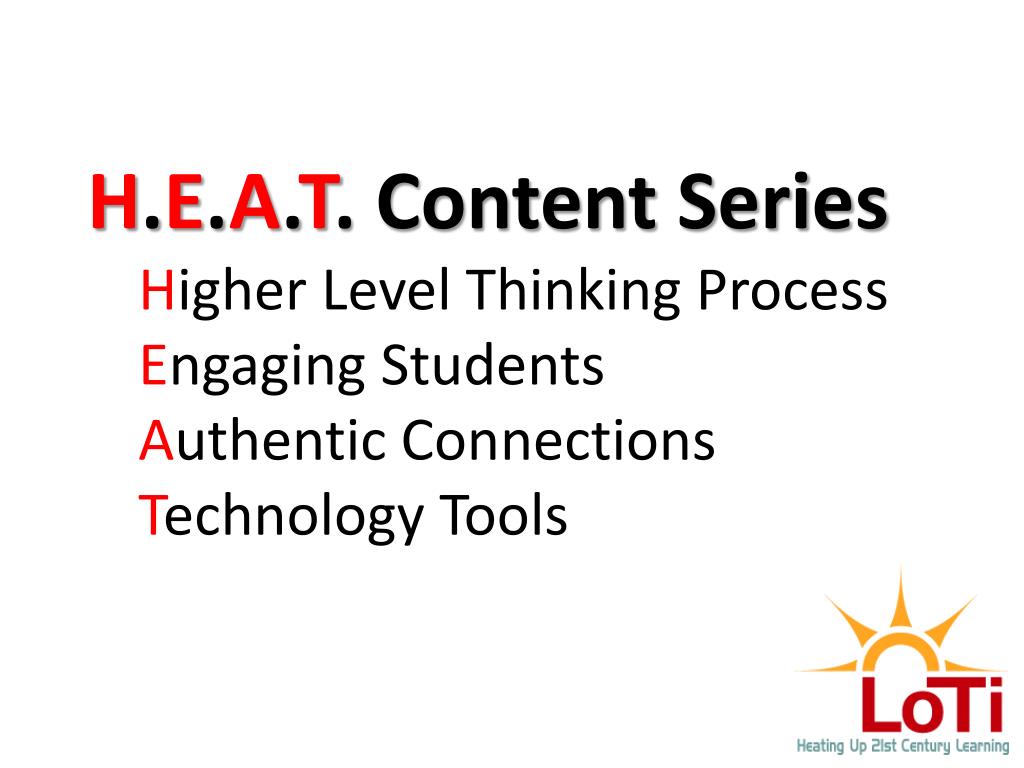 H.E.A.T. Content Series

Higher Level Thinking Process
Engaging Students
Authentic Connections
Technology Tools

LoTi
Heating Up 21st Century Learning